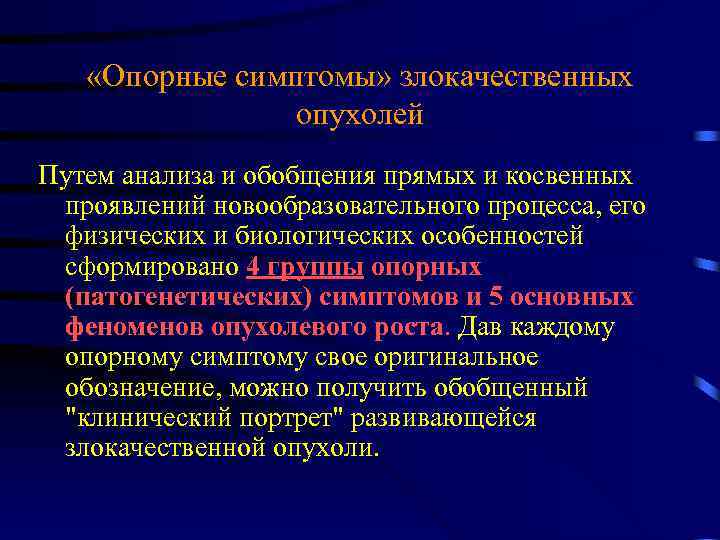 «Опорные симптомы» злокачественных опухолей

Путем анализа и обобщения прямых и косвенных проявлений новообразовательного процесса, его физических и биологических особенностей сформировано 4 группы опорных (патогенетических) симптомов и 5 основных феноменов опухолевого роста. Дав каждому опорному симптому свое оригинальное обозначение, можно получить обобщенный "клинический портрет" развивающейся злокачественной опухоли.